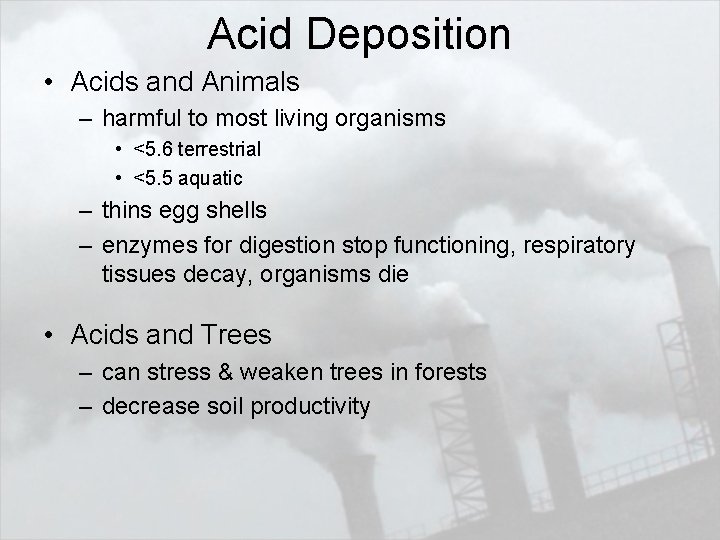 Acid Deposition

• Acids and Animals
– harmful to most living organisms
• <5.6 terrestrial
• <5.5 aquatic
– thins egg shells
– enzymes for digestion stop functioning, respiratory tissues decay, organisms die

• Acids and Trees
– can stress & weaken trees in forests
– decrease soil productivity